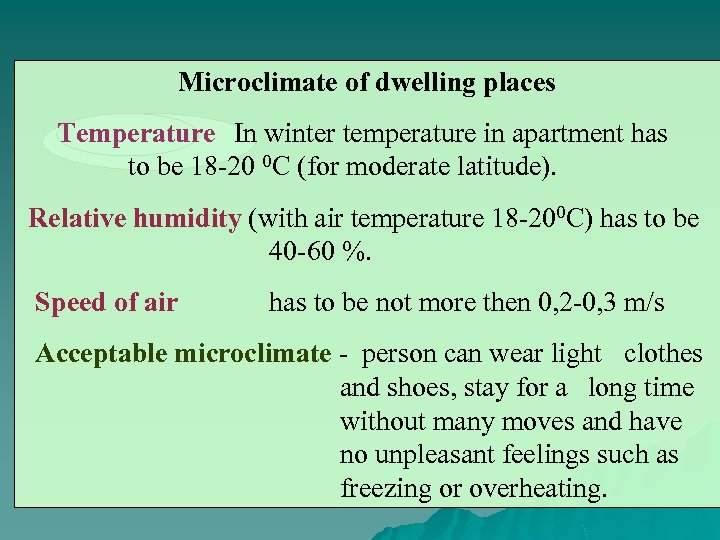 Microclimate of dwelling places

Temperature In winter temperature in apartment has to be 18-20 $^0$C (for moderate latitude).

Relative humidity (with air temperature 18-20$^0$C) has to be 40-60 %.

Speed of air has to be not more then 0,2-0,3 m/s

Acceptable microclimate - person can wear light clothes and shoes, stay for a long time without many moves and have no unpleasant feelings such as freezing or overheating.